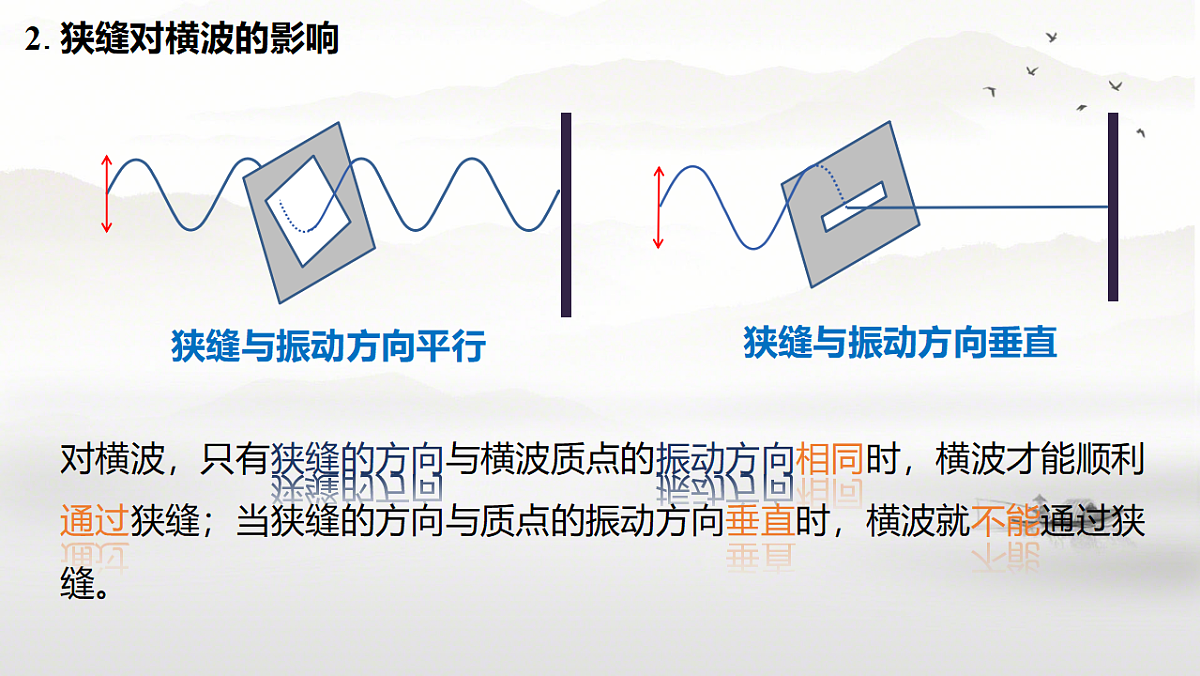 2. 狭缝对横波的影响

狭缝与振动方向平行

狭缝与振动方向垂直

对横波，只有狭缝的方向与横波质点的振动方向相同时，横波才能顺利通过狭缝；当狭缝的方向与质点的振动方向垂直时，横波就不能通过狭缝。